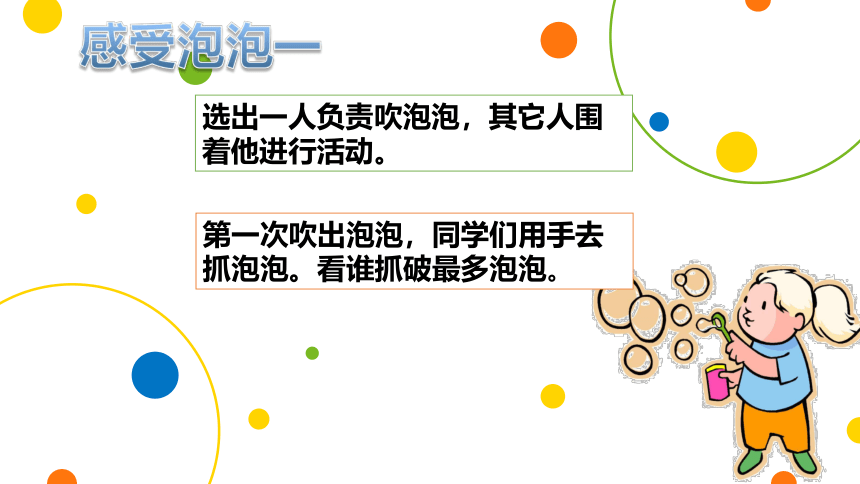 感受泡泡一

选出一人负责吹泡泡，其它人围着他进行活动。

第一次吹出泡泡，同学们用手去抓泡泡。看谁抓破最多泡泡。